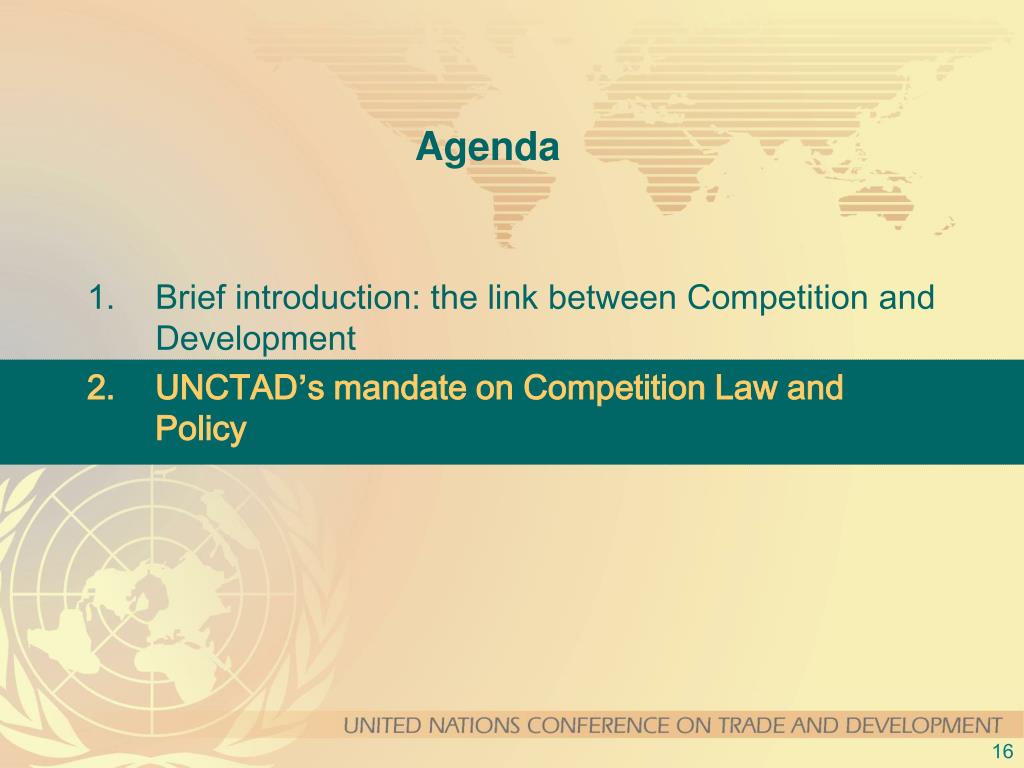 Agenda

1. Brief introduction: the link between Competition and Development

2. UNCTAD’s mandate on Competition Law and Policy

UNITED NATIONS CONFERENCE ON TRADE AND DEVELOPMENT

16